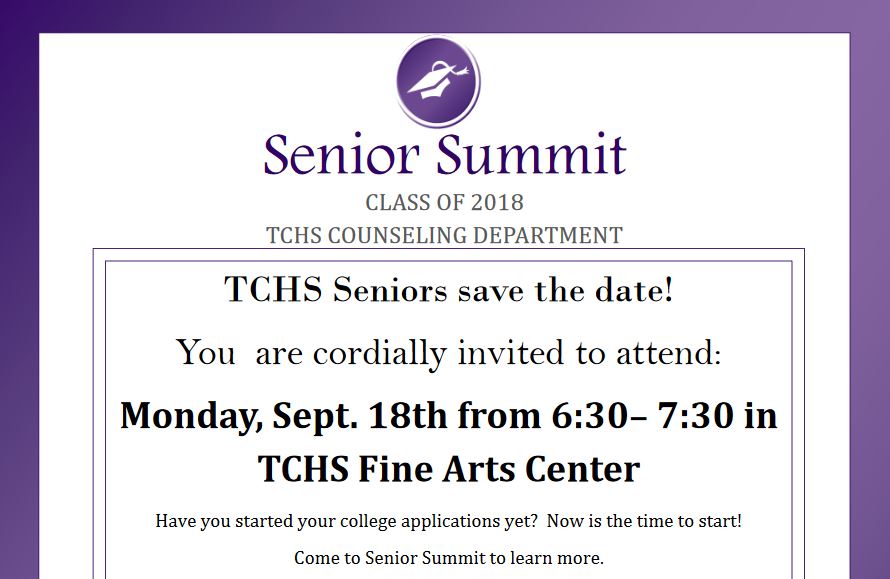 Senior Summit

CLASS OF 2018

TCHS COUNSELING DEPARTMENT

TCHS Seniors save the date!

You  are cordially invited to attend:

Monday, Sept. 18th from 6:30– 7:30 in TCHS Fine Arts Center

Have you started your college applications yet?  Now is the time to start!

Come to Senior Summit to learn more.